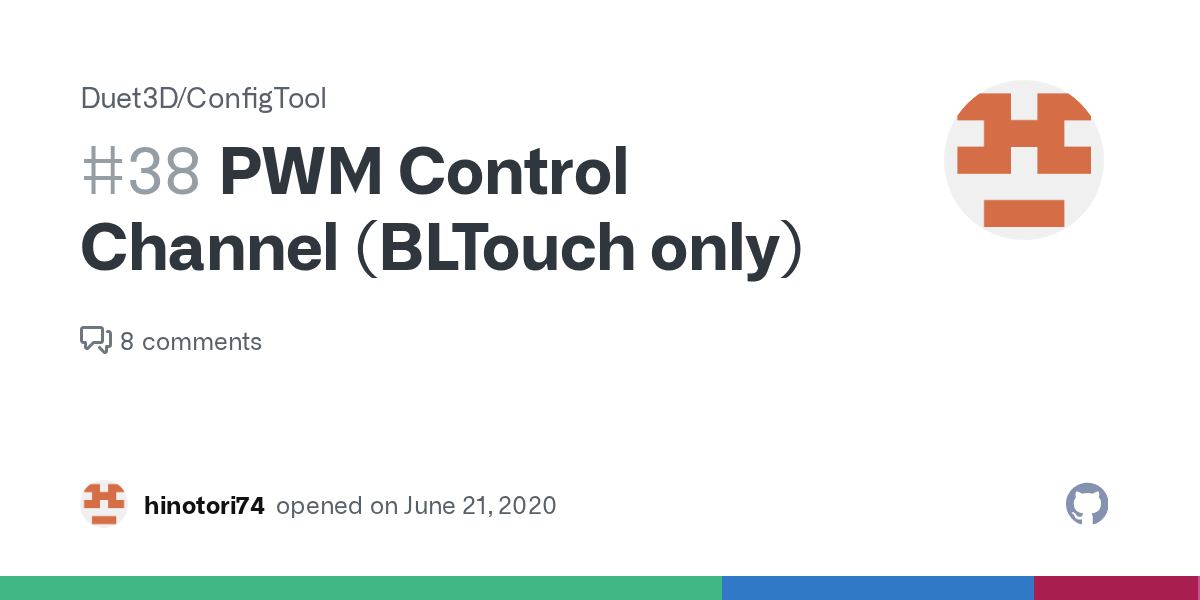 Duet3D/ConfigTool

#38 PWM Control Channel (BLTouch only)

8 comments

hinotori74 opened on June 21, 2020